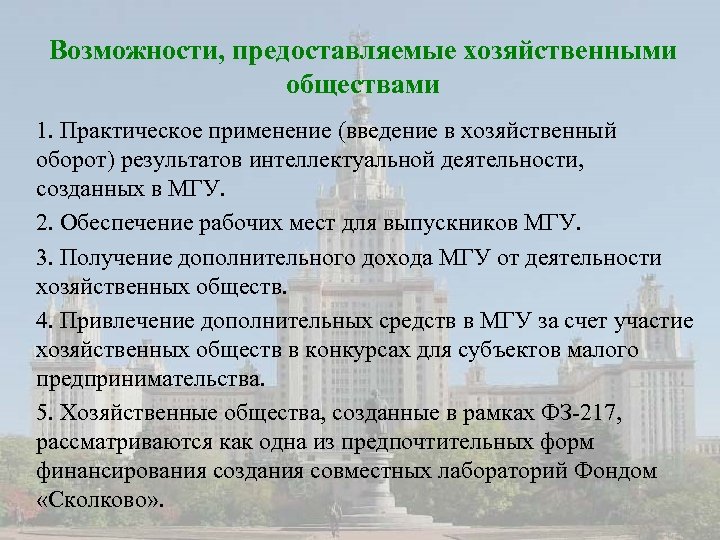 Возможности, предоставляемые хозяйственными обществами

1. Практическое применение (введение в хозяйственный оборот) результатов интеллектуальной деятельности, созданных в МГУ.

2. Обеспечение рабочих мест для выпускников МГУ.

3. Получение дополнительного дохода МГУ от деятельности хозяйственных обществ.

4. Привлечение дополнительных средств в МГУ за счет участие хозяйственных обществ в конкурсах для субъектов малого предпринимательства.

5. Хозяйственные общества, созданные в рамках ФЗ-217, рассматриваются как одна из предпочтительных форм финансирования создания совместных лабораторий Фондом «Сколково».